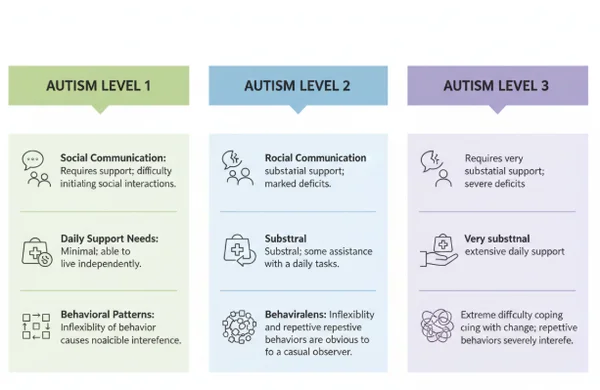 AUTISM LEVEL 1

Social Communication: Requires support; difficulty initiating social interactions.

Daily Support Needs: Minimal; able to live independently.

Behavioral Patterns: Inflexiblity of behavior causes noaicible interefence.

AUTISM LEVEL 2

Rocial Communication substatial support; marked deficits.

Substral Substral; some assistance with a daily tasks.

Behaviralens: Inflexiblity and repettive repestive behaviors are obvious to fo a casual observer.

AUTISM LEVEL 3

Requires very substatial support; severe deficits

Very substtnal extensive daily support

Extreme diffculty coping cing with change; repettive behaviors severely interefe.